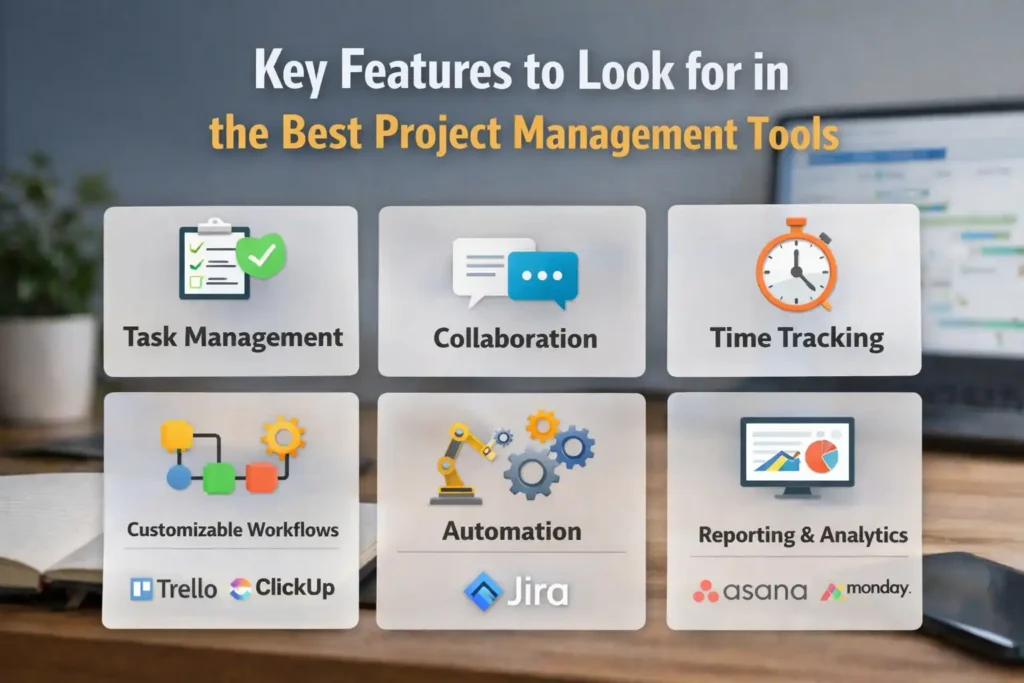 Key Features to Look for in the Best Project Management Tools

Task Management

Collaboration

Time Tracking

Customizable Workflows

Trello ClickUp

Automation

Jira

Reporting & Analytics

asana monday.